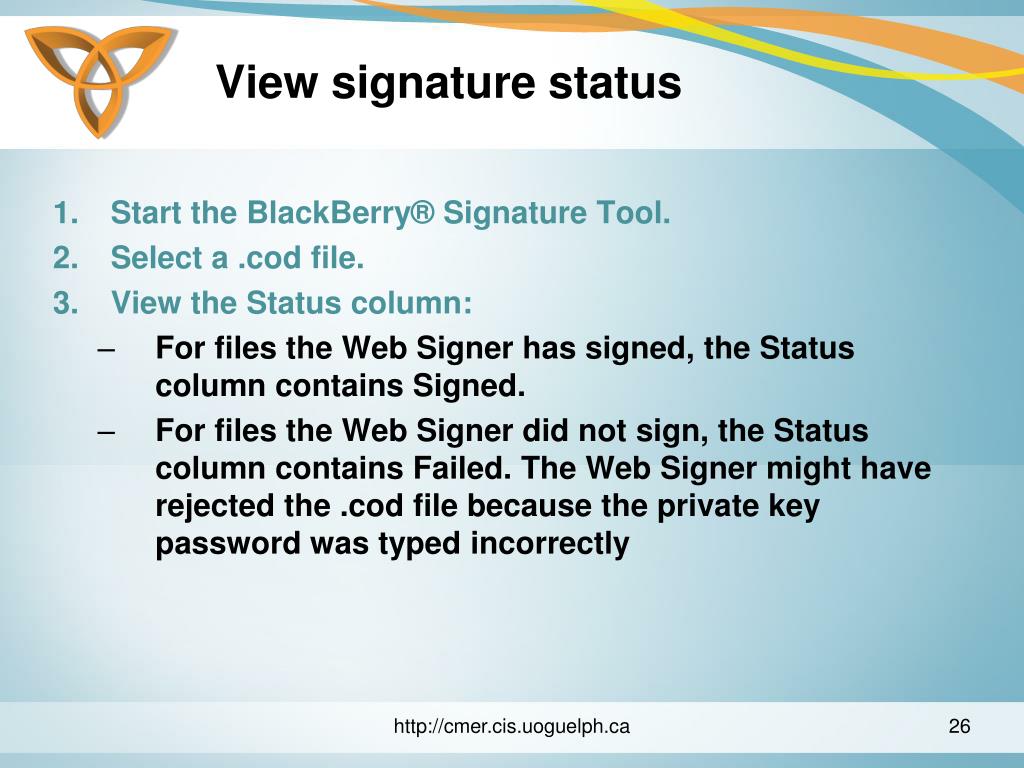 View signature status

1. Start the BlackBerry® Signature Tool.
2. Select a .cod file.
3. View the Status column:
– For files the Web Signer has signed, the Status column contains Signed.
– For files the Web Signer did not sign, the Status column contains Failed. The Web Signer might have rejected the .cod file because the private key password was typed incorrectly

http://cmer.cis.uoguelph.ca

26